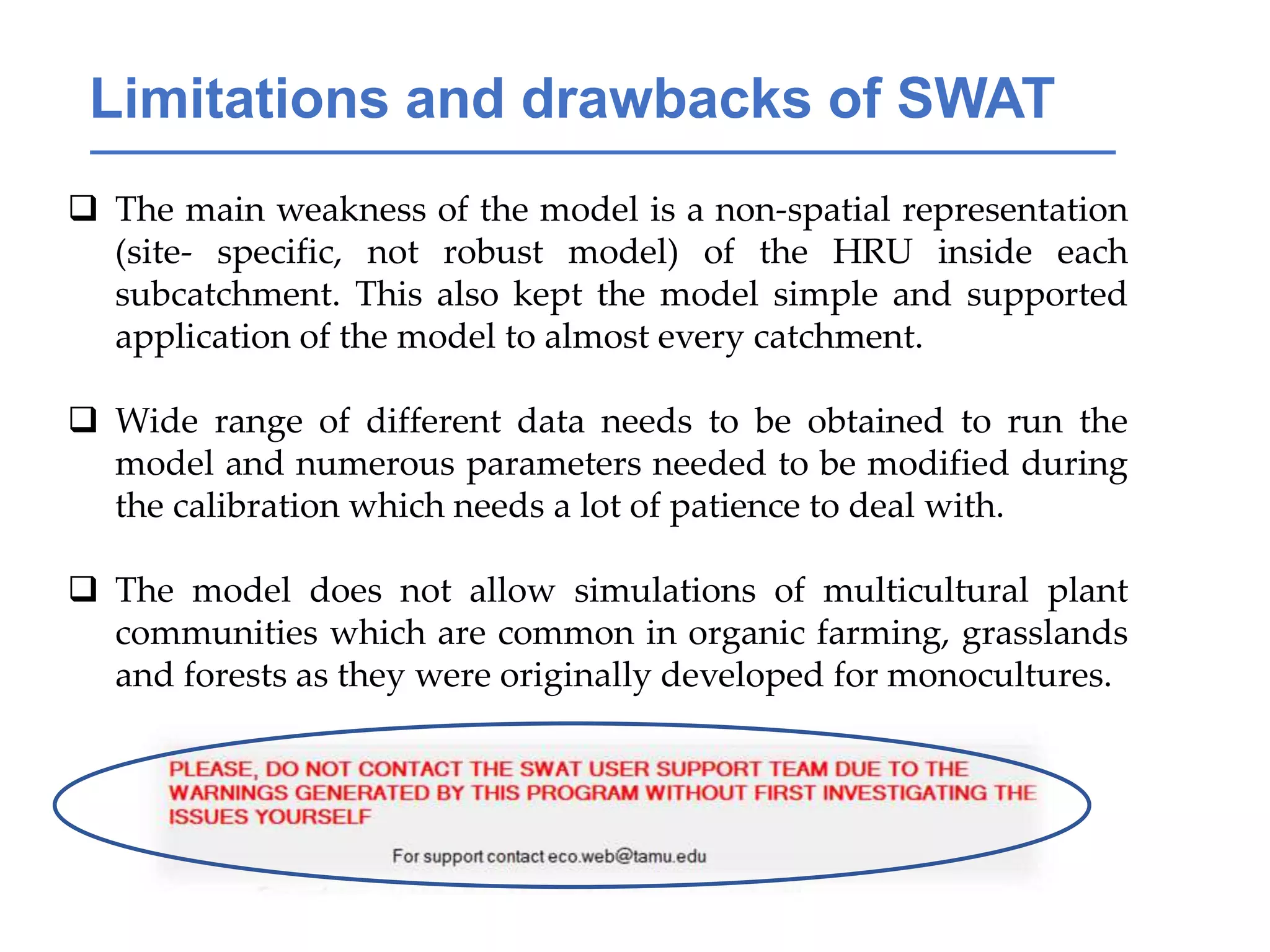 Limitations and drawbacks of SWAT

❑ The main weakness of the model is a non-spatial representation (site- specific, not robust model) of the HRU inside each subcatchment. This also kept the model simple and supported application of the model to almost every catchment.

❑ Wide range of different data needs to be obtained to run the model and numerous parameters needed to be modified during the calibration which needs a lot of patience to deal with.

❑ The model does not allow simulations of multicultural plant communities which are common in organic farming, grasslands and forests as they were originally developed for monocultures.

PLEASE, DO NOT CONTACT THE SWAT USER SUPPORT TEAM DUE TO THE WARNINGS GENERATED BY THIS PROGRAM WITHOUT FIRST INVESTIGATING THE ISSUES YOURSELF

For support contact eco.web@tamu.edu